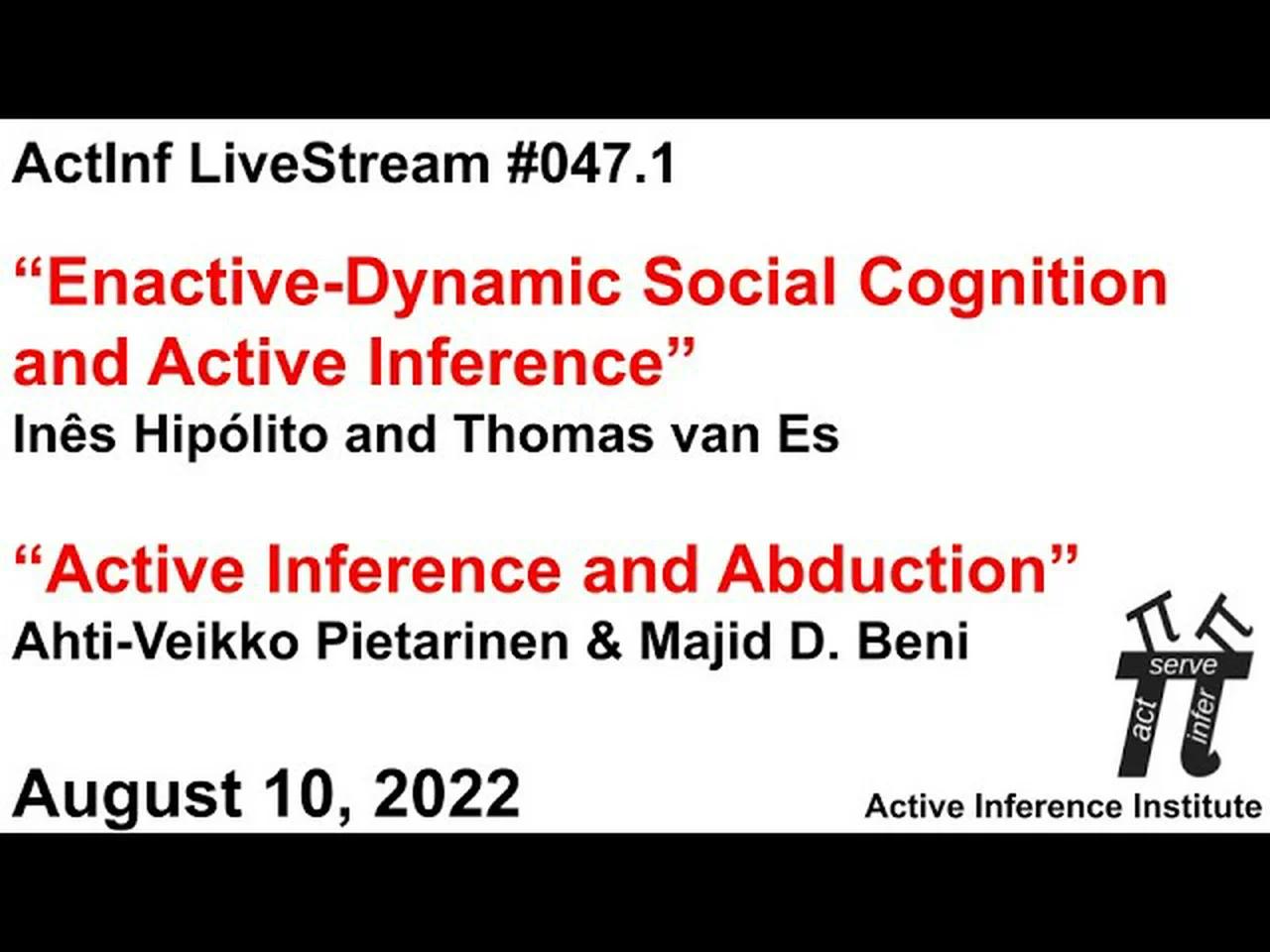 ActInf LiveStream #047.1

“Enactive-Dynamic Social Cognition and Active Inference”
Inês Hipólito and Thomas van Es

“Active Inference and Abduction”
Ahti-Veikko Pietarinen & Majid D. Beni

August 10, 2022

serve
act
infer

Active Inference Institute